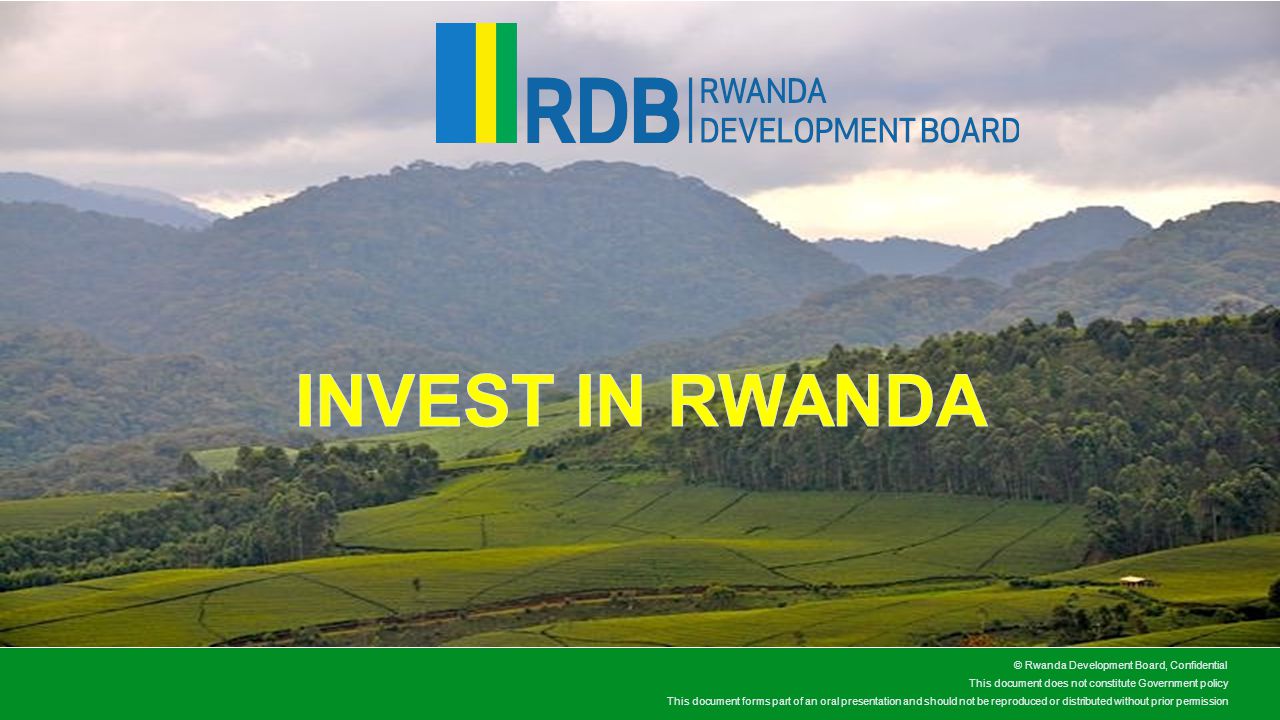 RDB | RWANDA DEVELOPMENT BOARD

INVEST IN RWANDA

© Rwanda Development Board, Confidential
This document does not constitute Government policy
This document forms part of an oral presentation and should not be reproduced or distributed without prior permission